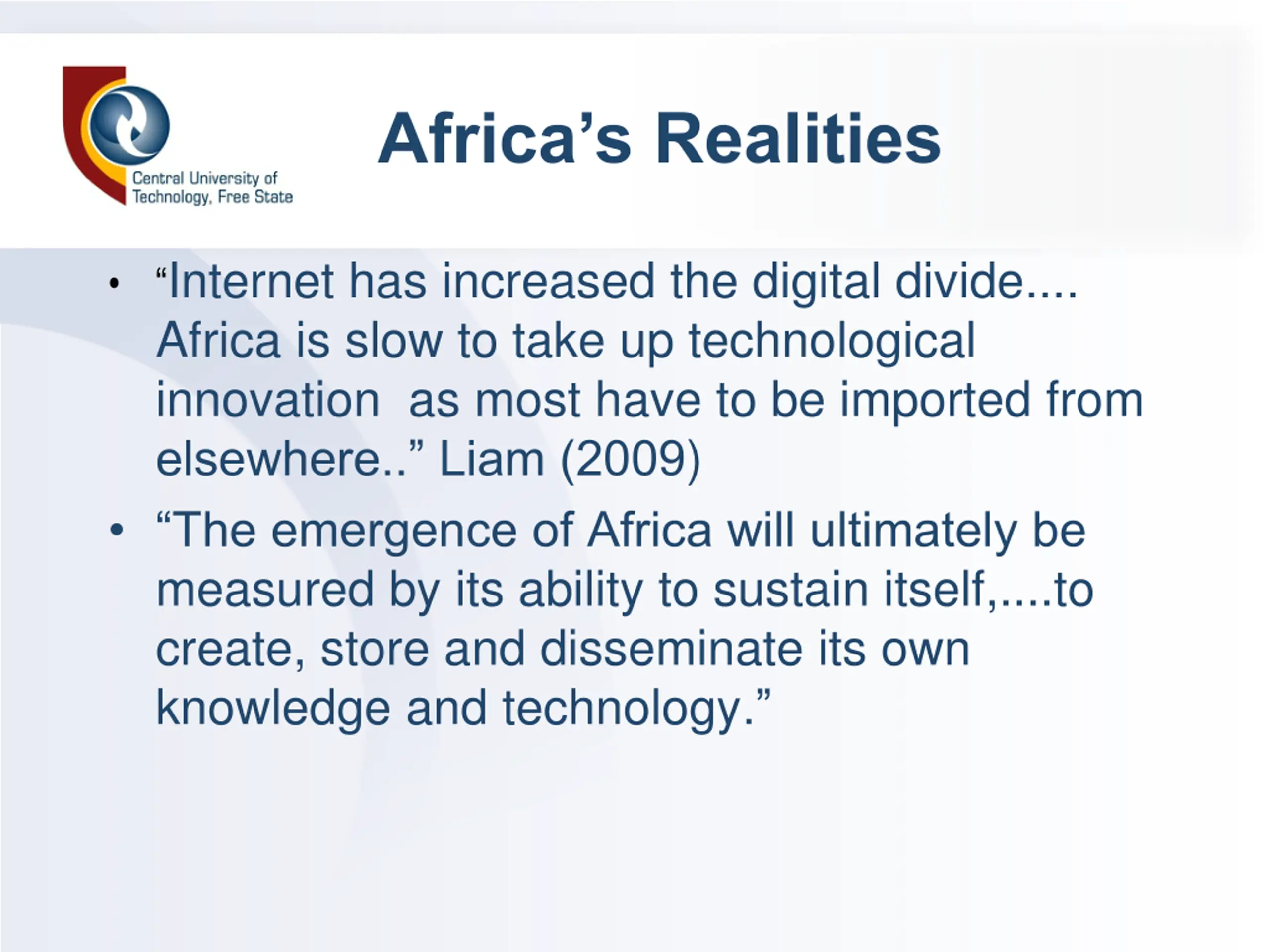 Central University of Technology, Free State

Africa’s Realities

• “Internet has increased the digital divide.... Africa is slow to take up technological innovation as most have to be imported from elsewhere..” Liam (2009)

• “The emergence of Africa will ultimately be measured by its ability to sustain itself,....to create, store and disseminate its own knowledge and technology.”